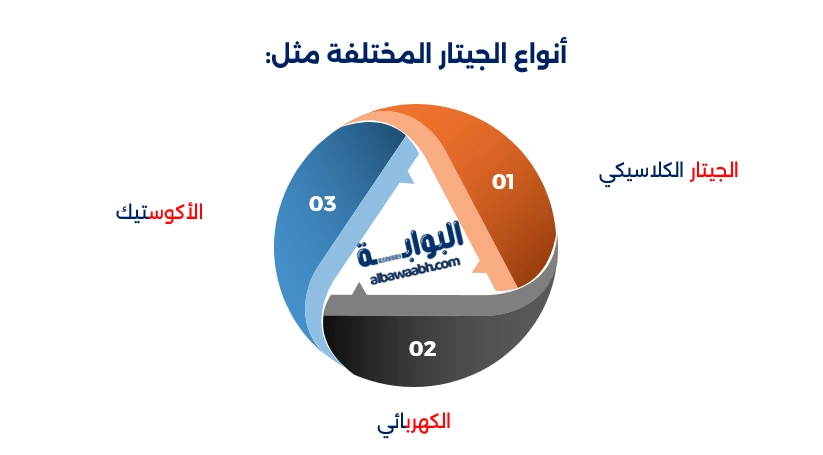 أنواع الجيتار المختلفة مثل:

01

الجيتار الكلاسيكي

02

الكهربائي

03

الأكوستيك

البوابة
albawaabh.com